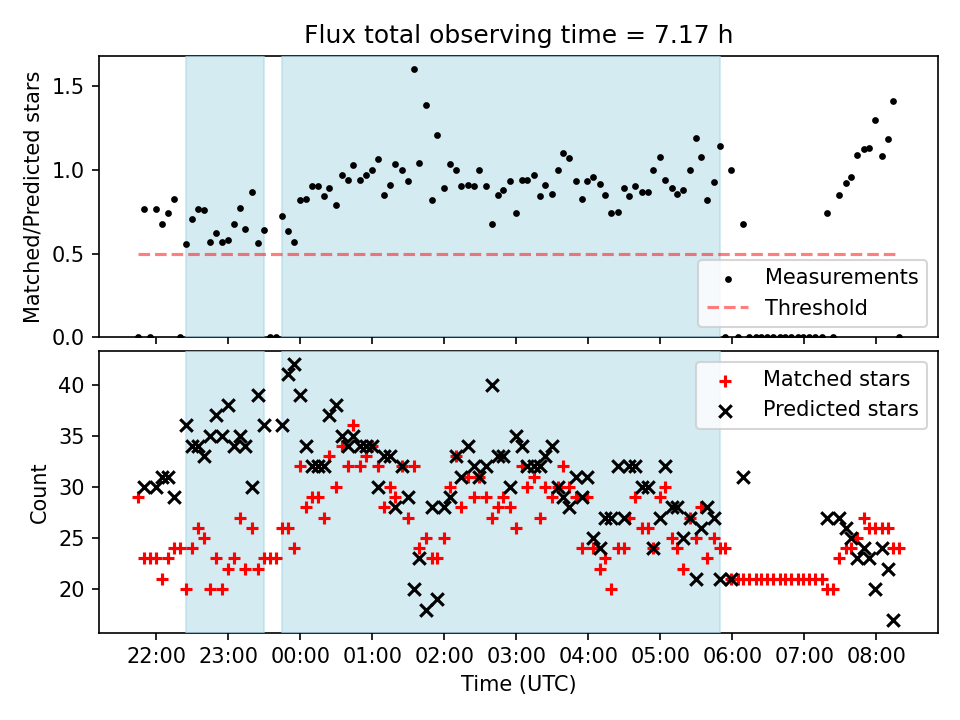 Flux total observing time = 7.17 h

Matched/Predicted stars

1.5
1.0
0.5
0.0

Measurements
Threshold

Count

40
35
30
25
20

Matched stars
Predicted stars

22:00
23:00
00:00
01:00
02:00
03:00
04:00
05:00
06:00
07:00
08:00

Time (UTC)